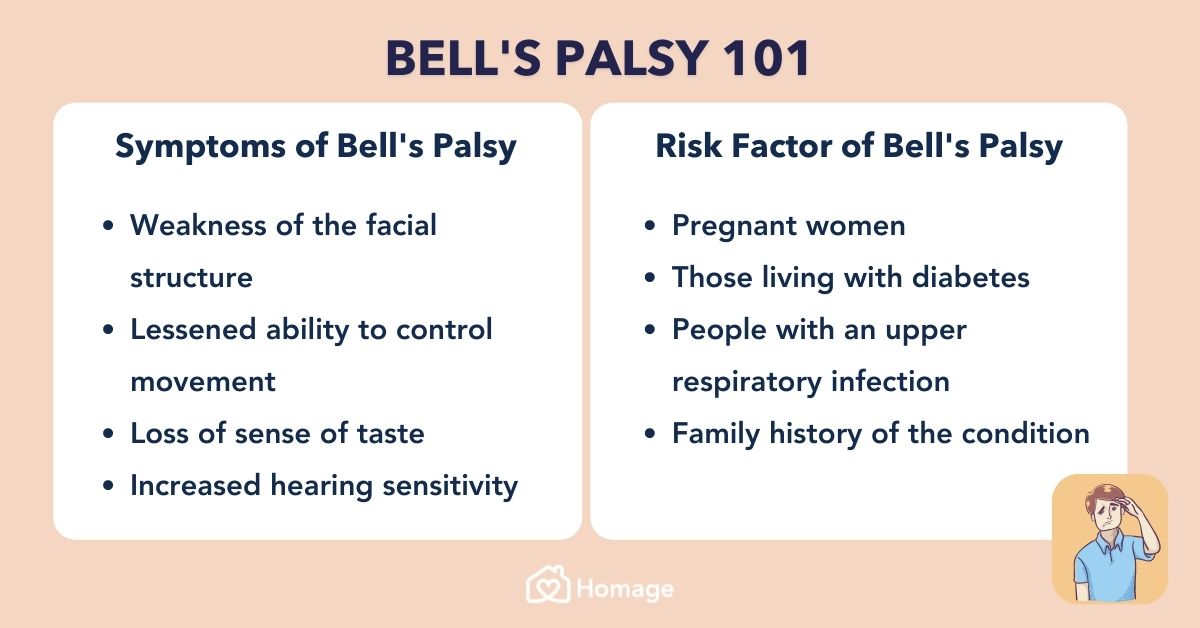 BELL'S PALSY 101

Symptoms of Bell's Palsy

- Weakness of the facial structure
- Lessened ability to control movement
- Loss of sense of taste
- Increased hearing sensitivity

Risk Factor of Bell's Palsy

- Pregnant women
- Those living with diabetes
- People with an upper respiratory infection
- Family history of the condition

Homage